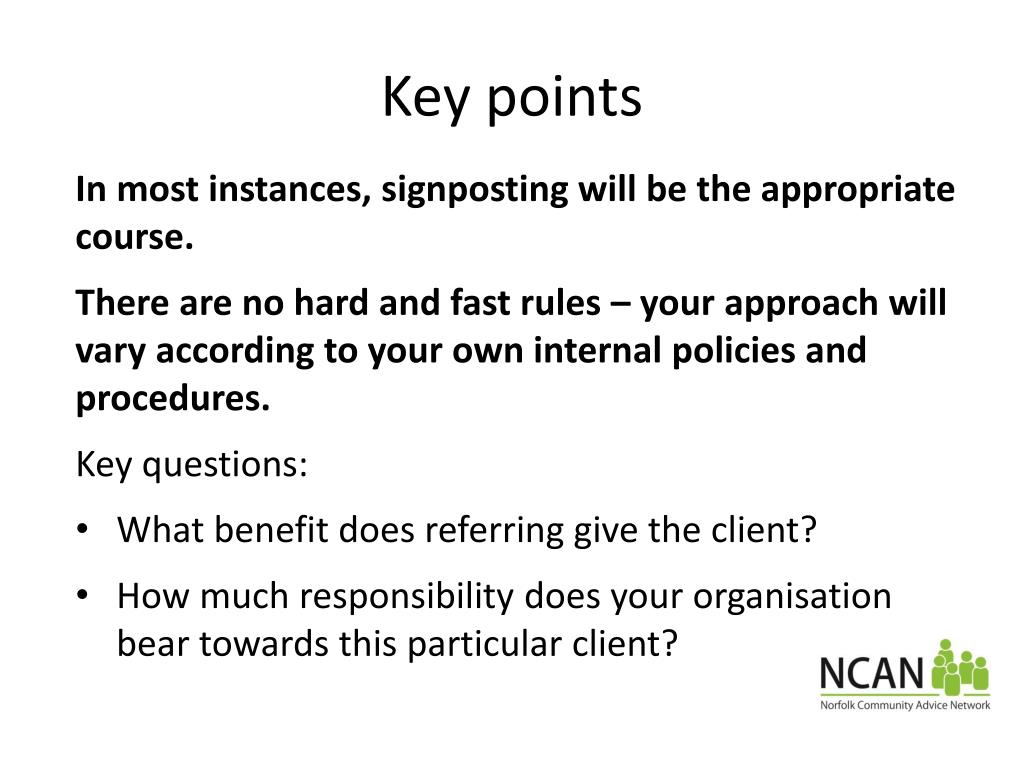 Key points

In most instances, signposting will be the appropriate course.

There are no hard and fast rules – your approach will vary according to your own internal policies and procedures.

Key questions:

• What benefit does referring give the client?

• How much responsibility does your organisation bear towards this particular client?

NCAN
Norfolk Community Advice Network